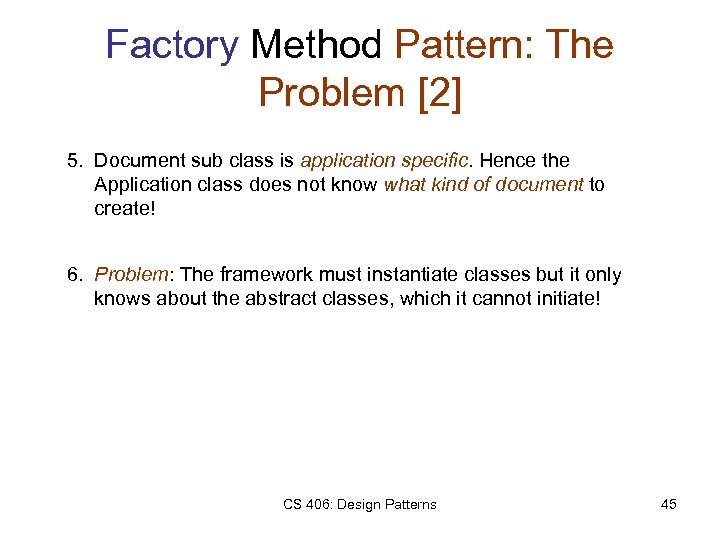 Factory Method Pattern: The Problem [2]

5. Document sub class is application specific. Hence the Application class does not know what kind of document to create!

6. Problem: The framework must instantiate classes but it only knows about the abstract classes, which it cannot initiate!

CS 406: Design Patterns

45